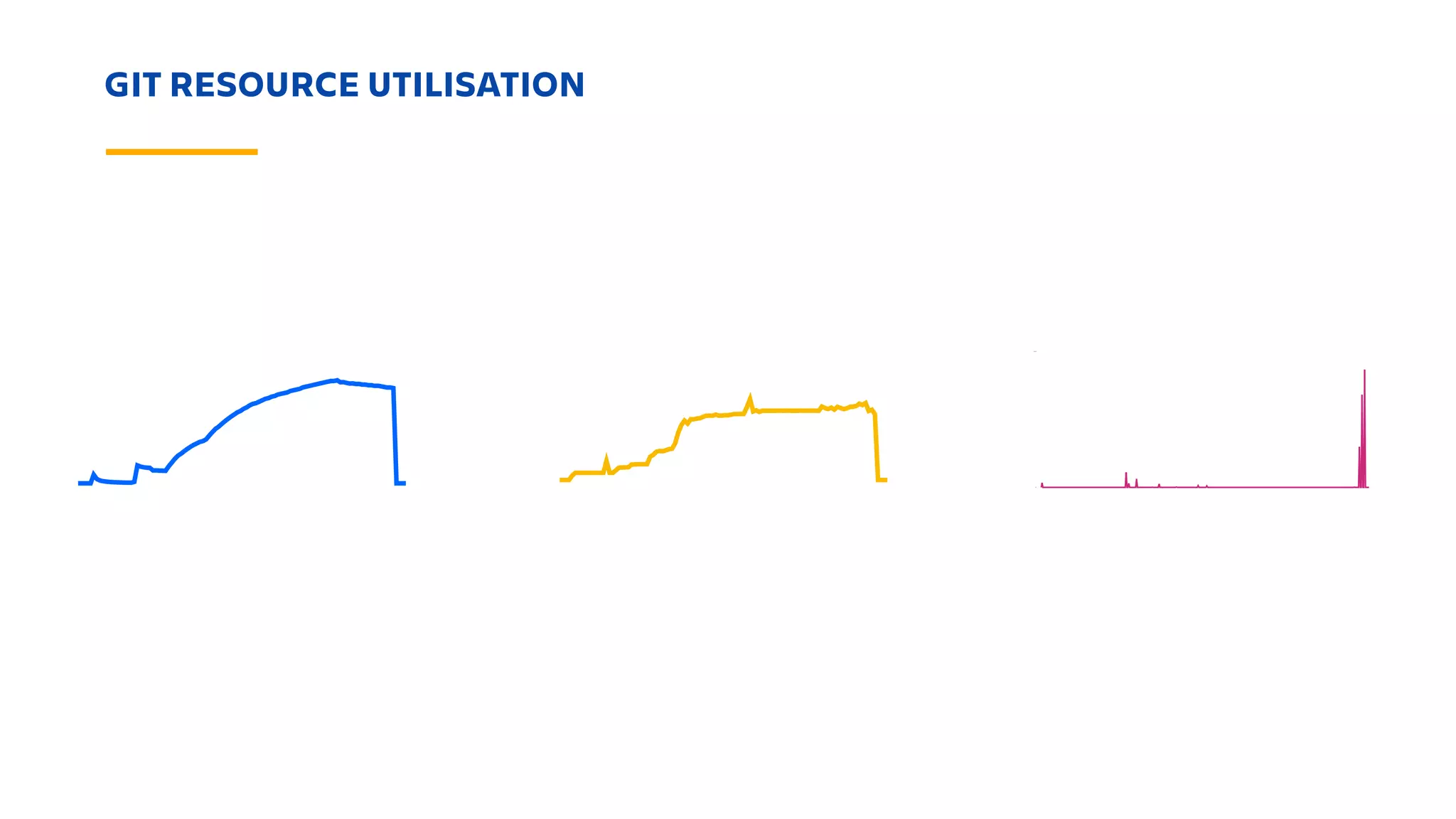 GIT RESOURCE UTILISATION